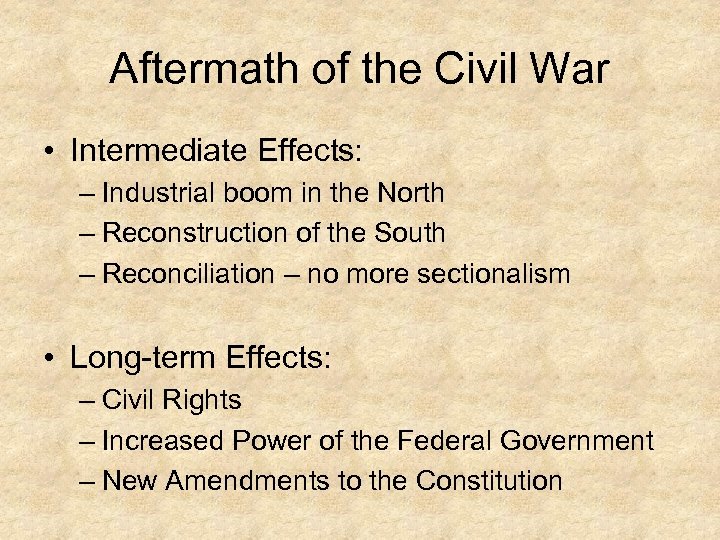 Aftermath of the Civil War

• Intermediate Effects:
– Industrial boom in the North
– Reconstruction of the South
– Reconciliation – no more sectionalism

• Long-term Effects:
– Civil Rights
– Increased Power of the Federal Government
– New Amendments to the Constitution